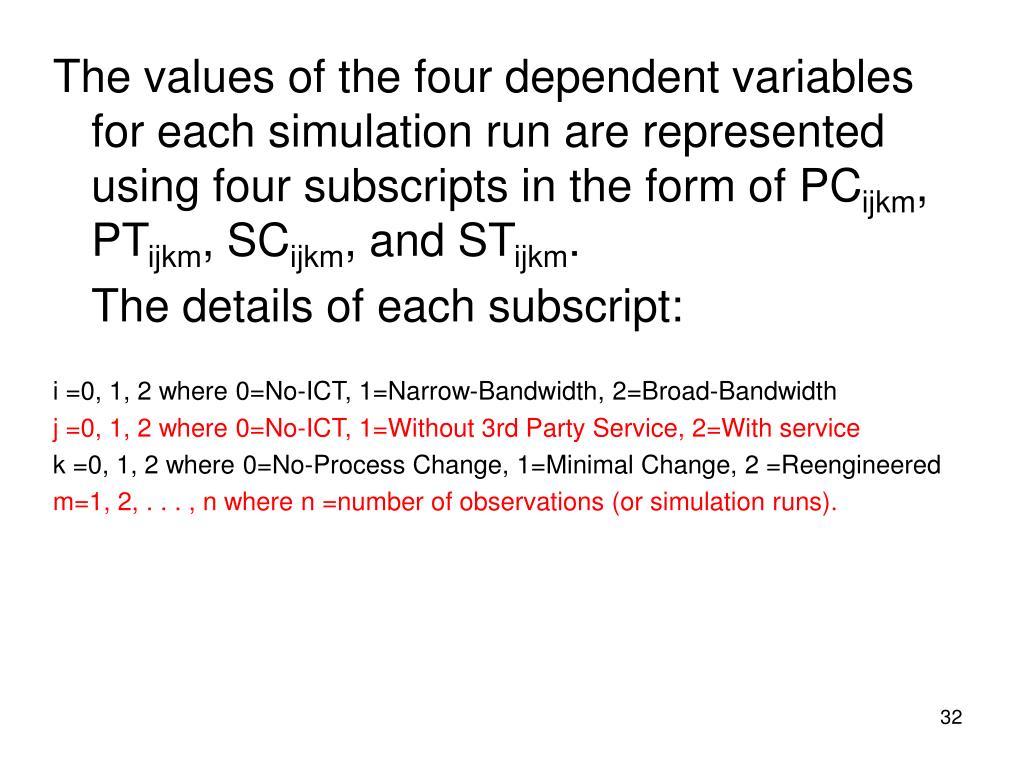 The values of the four dependent variables for each simulation run are represented using four subscripts in the form of $PC_{ijkm}$, $PT_{ijkm}$, $SC_{ijkm}$, and $ST_{ijkm}$.

The details of each subscript:

i =0, 1, 2 where 0=No-ICT, 1=Narrow-Bandwidth, 2=Broad-Bandwidth
j =0, 1, 2 where 0=No-ICT, 1=Without 3rd Party Service, 2=With service
k =0, 1, 2 where 0=No-Process Change, 1=Minimal Change, 2 =Reengineered
m=1, 2, . . . , n where n =number of observations (or simulation runs).

32